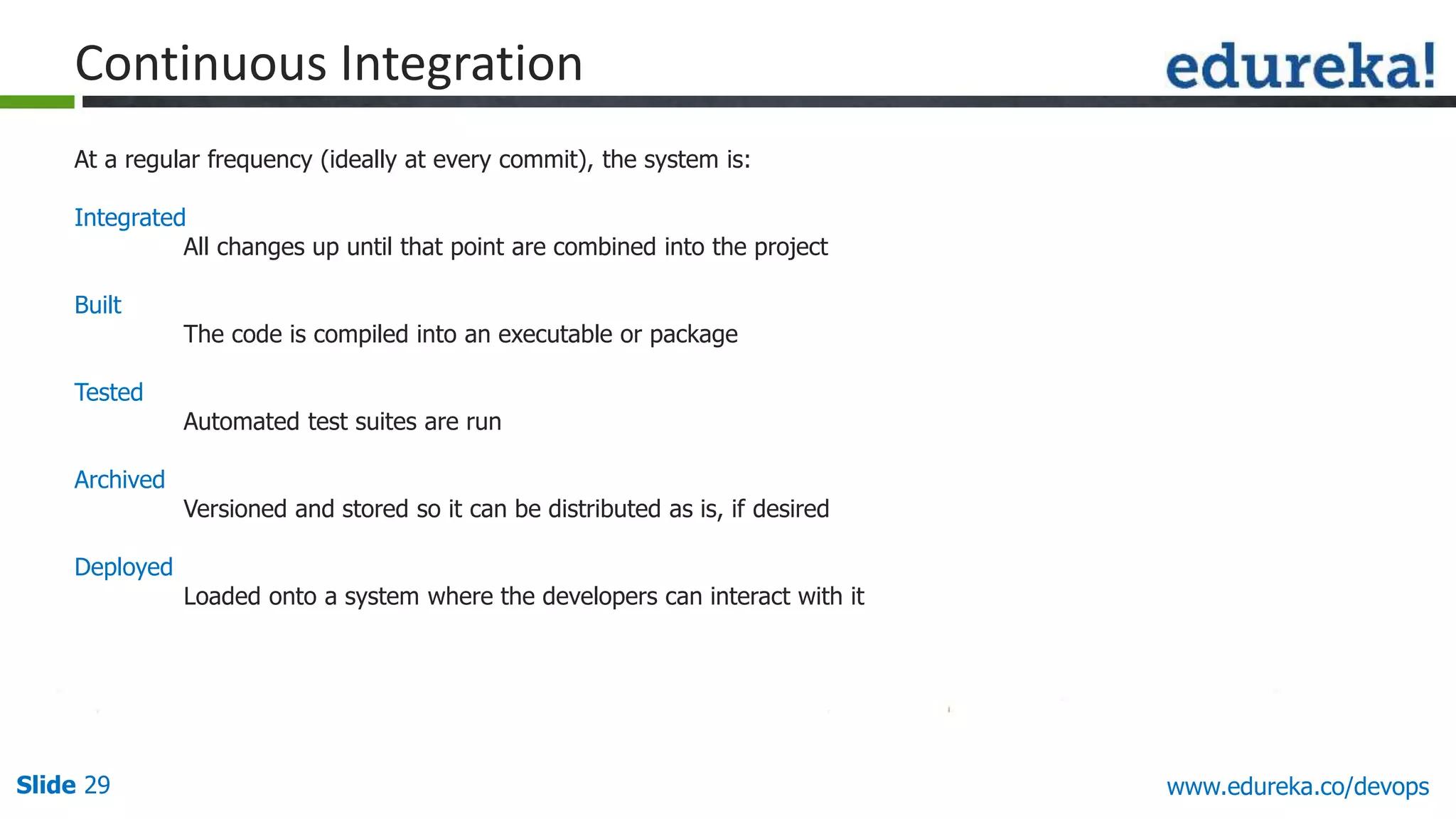 Continuous Integration

edureka!

At a regular frequency (ideally at every commit), the system is:

Integrated

All changes up until that point are combined into the project

Built

The code is compiled into an executable or package

Tested

Automated test suites are run

Archived

Versioned and stored so it can be distributed as is, if desired

Deployed

Loaded onto a system where the developers can interact with it

Slide 29

www.edureka.co/devops